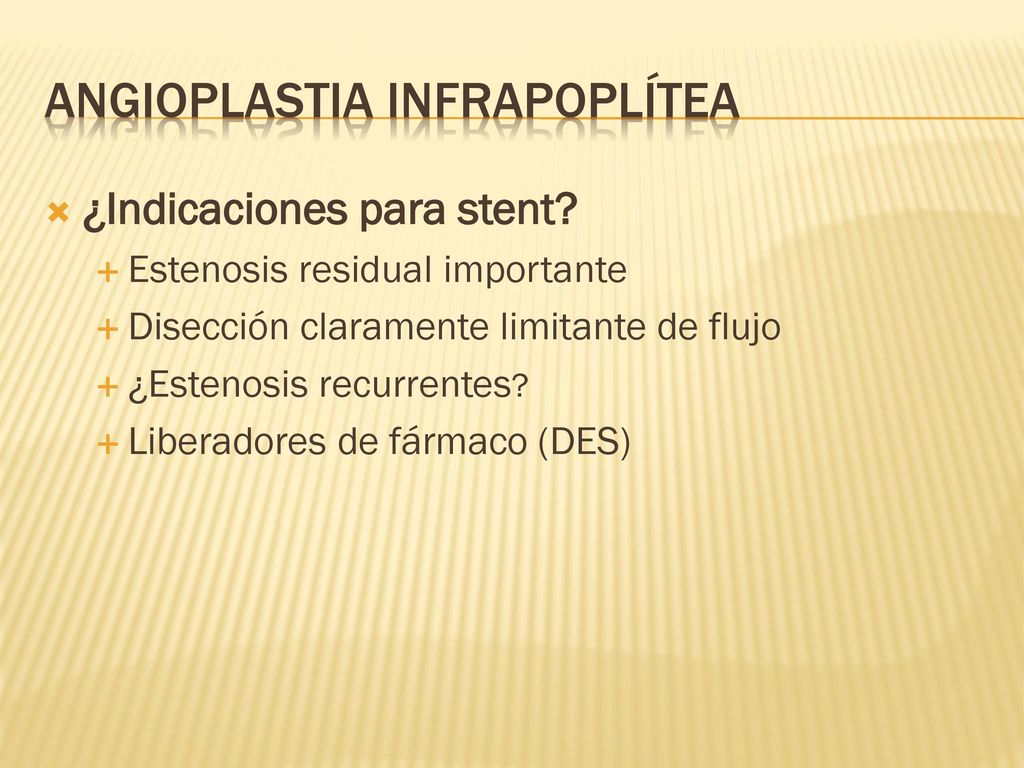 ANGIOPLASTIA INFRAPOPLÍTEA

¿Indicaciones para stent?

Estenosis residual importante

Disección claramente limitante de flujo

¿Estenosis recurrentes?

Liberadores de fármaco (DES)